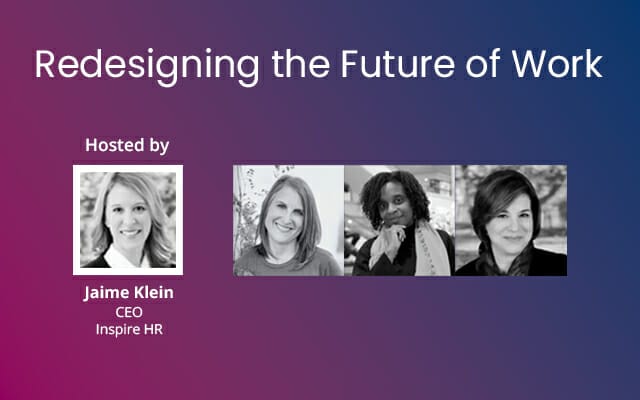 Redesigning the Future of Work

Hosted by

Jaime Klein
CEO
Inspire HR